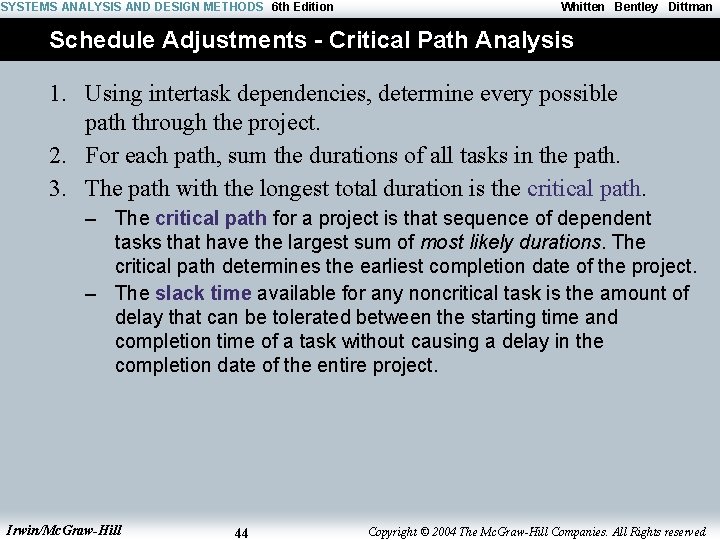 SYSTEMS ANALYSIS AND DESIGN METHODS 6th Edition
Whitten Bentley Dittman

Schedule Adjustments - Critical Path Analysis

1. Using intertask dependencies, determine every possible path through the project.
2. For each path, sum the durations of all tasks in the path.
3. The path with the longest total duration is the critical path.
– The critical path for a project is that sequence of dependent tasks that have the largest sum of most likely durations. The critical path determines the earliest completion date of the project.
– The slack time available for any noncritical task is the amount of delay that can be tolerated between the starting time and completion time of a task without causing a delay in the completion date of the entire project.

Irwin/McGraw-Hill
44
Copyright © 2004 The McGraw-Hill Companies. All Rights reserved.